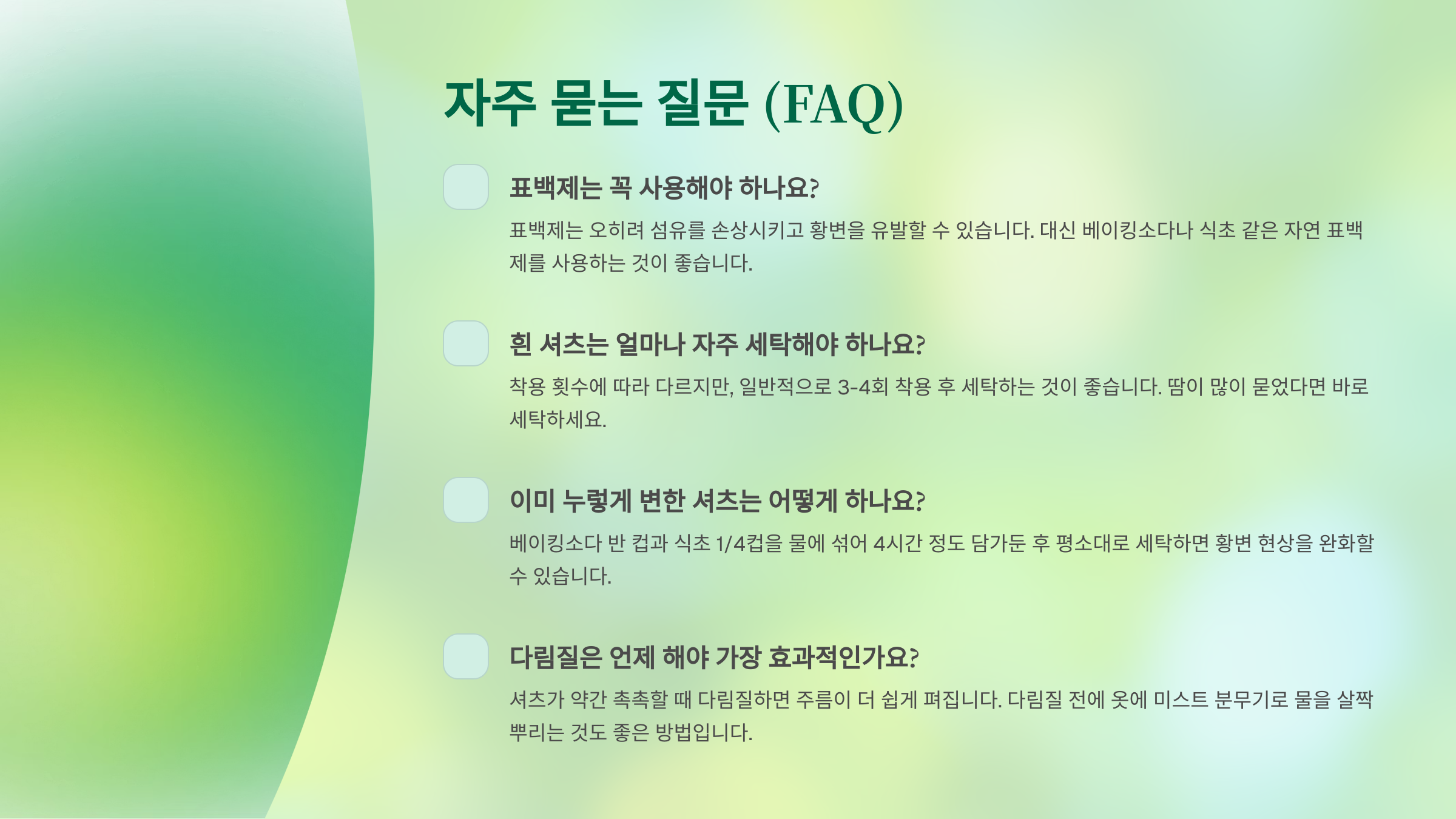 자주 묻는 질문 (FAQ)

표백제는 꼭 사용해야 하나요?

표백제는 오히려 섬유를 손상시키고 황변을 유발할 수 있습니다. 대신 베이킹소다나 식초 같은 자연 표백제를 사용하는 것이 좋습니다.

흰 셔츠는 얼마나 자주 세탁해야 하나요?

착용 횟수에 따라 다르지만, 일반적으로 3-4회 착용 후 세탁하는 것이 좋습니다. 땀이 많이 묻었다면 바로 세탁하세요.

이미 누렇게 변한 셔츠는 어떻게 하나요?

베이킹소다 반 컵과 식초 1/4컵을 물에 섞어 4시간 정도 담가둔 후 평소대로 세탁하면 황변 현상을 완화할 수 있습니다.

다림질은 언제 해야 가장 효과적인가요?

셔츠가 약간 촉촉할 때 다림질하면 주름이 더 쉽게 펴집니다. 다림질 전에 옷에 미스트 분무기로 물을 살짝 뿌리는 것도 좋은 방법입니다.